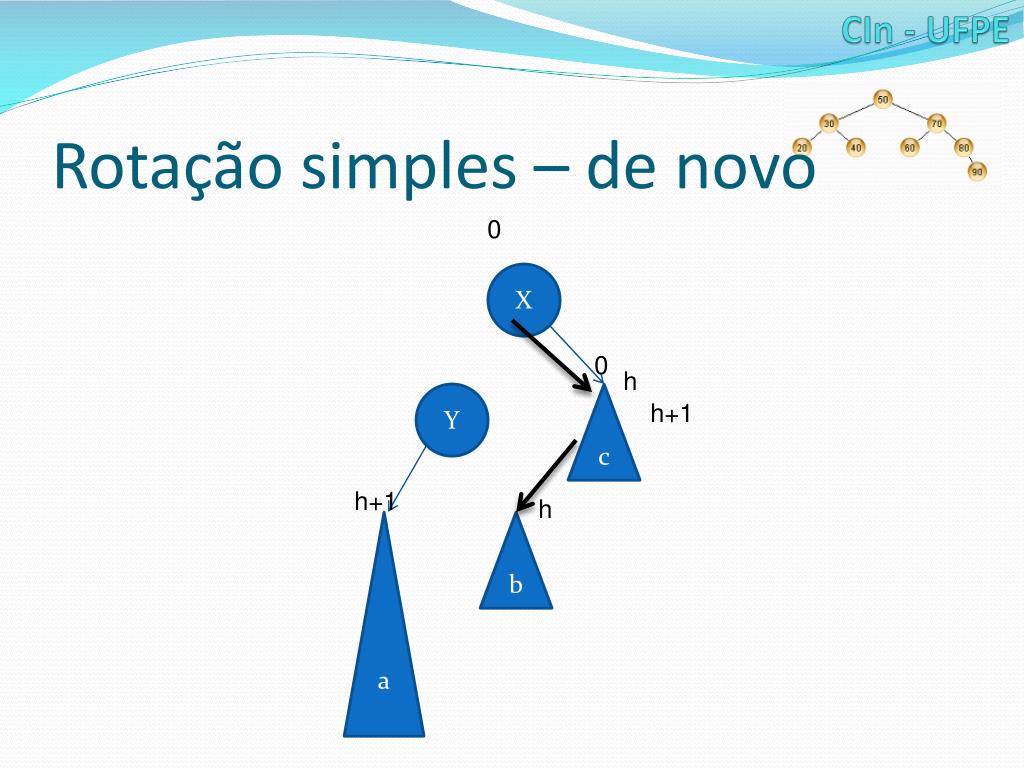 CIn - UFPE

50
30
70
20
40
60
80
90

Rotação simples – de novo

0
X
0
h
h+1
Y
c
h+1
h
b
a